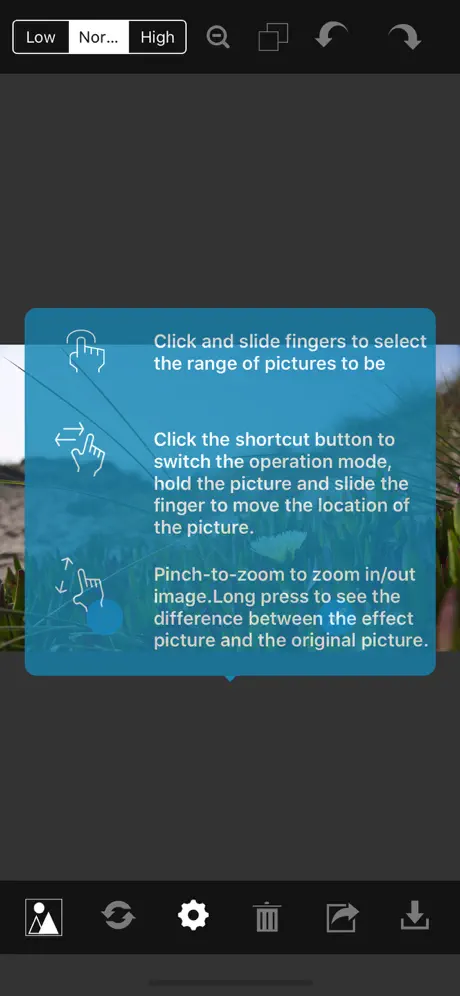 Low Nor... High

Click and slide fingers to select the range of pictures to be

Click the shortcut button to switch the operation mode, hold the picture and slide the finger to move the location of the picture.

Pinch-to-zoom to zoom in/out image.Long press to see the difference between the effect picture and the original picture.